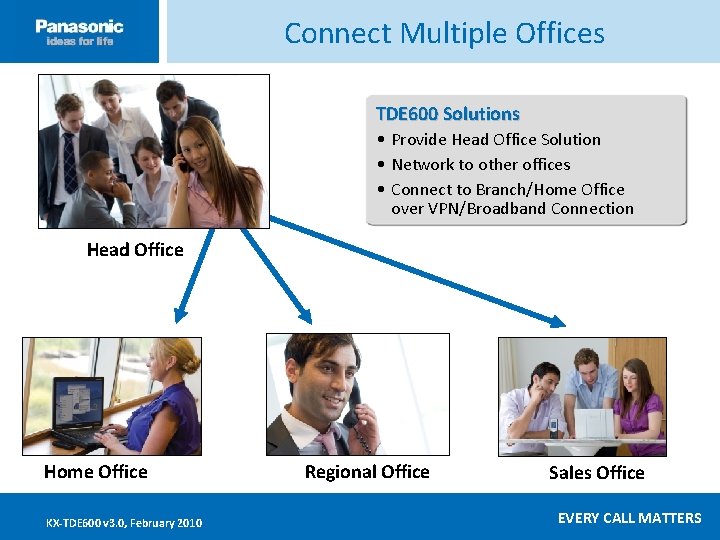 Panasonic
ideas for life

Connect Multiple Offices

TDE600 Solutions
• Provide Head Office Solution
• Network to other offices
• Connect to Branch/Home Office over VPN/Broadband Connection

Head Office

Home Office

Regional Office

Sales Office

KX-TDE600 v3.0, February 2010

EVERY CALL MATTERS